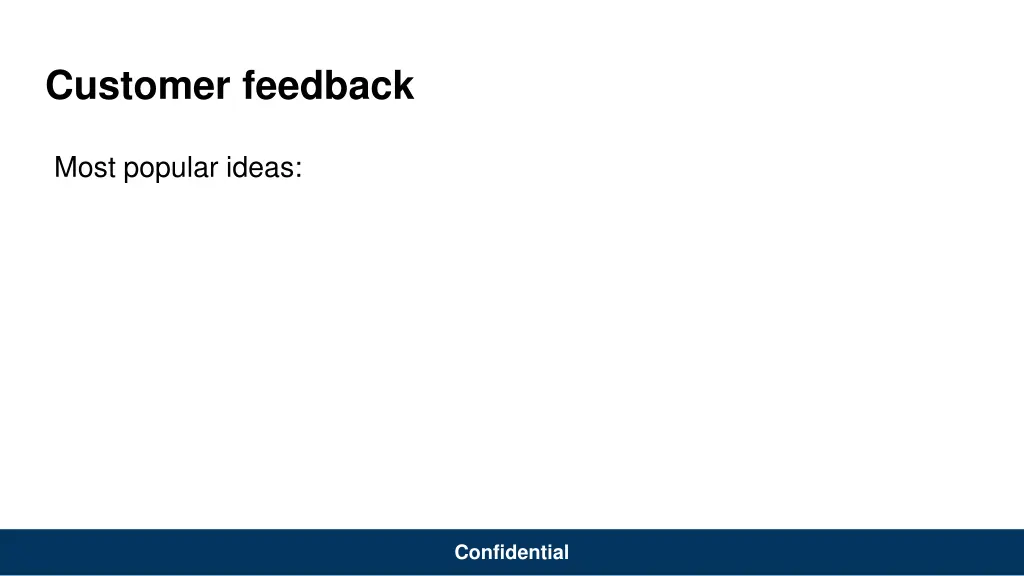 Customer feedback

Most popular ideas:

Confidential